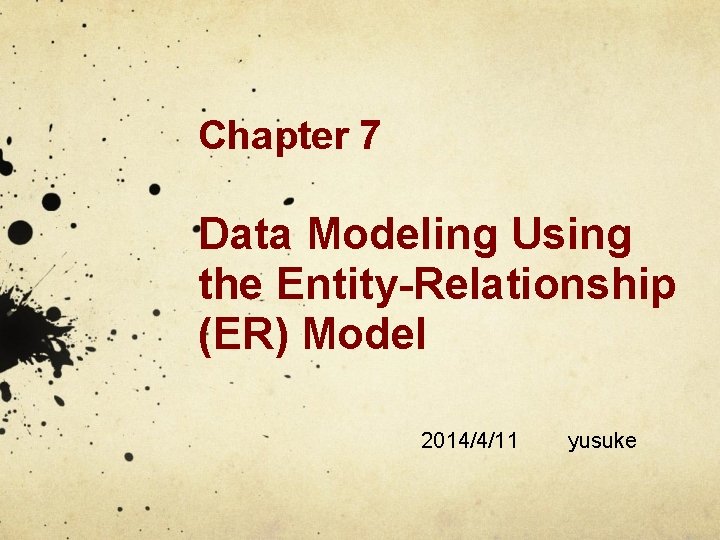 Chapter 7

Data Modeling Using the Entity-Relationship (ER) Model

2014/4/11 yusuke